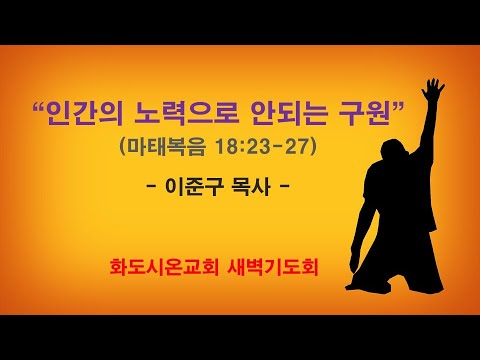 “인간의 노력으로 안되는 구원”
(마태복음 18:23-27)

- 이준구 목사 -

화도시온교회 새벽기도회